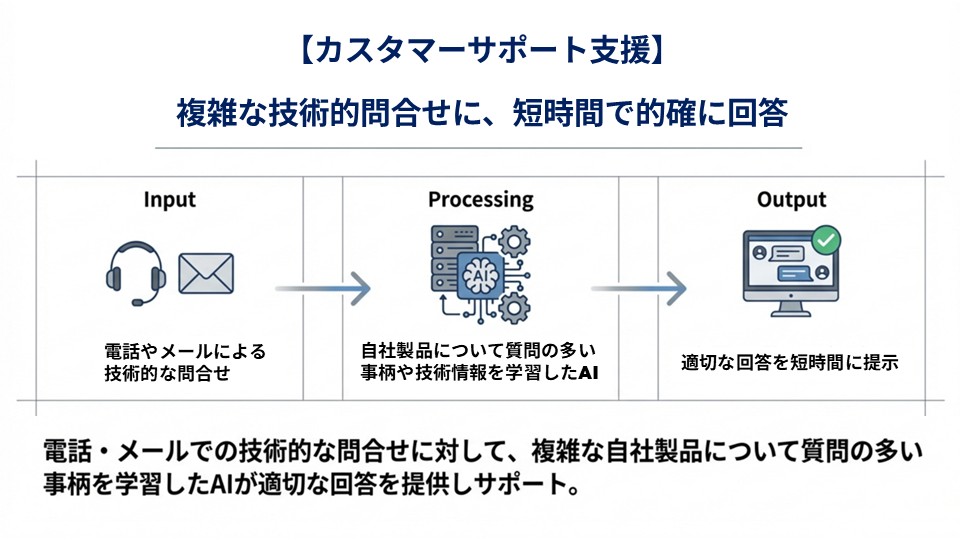 【カスタマーサポート支援】

複雑な技術的問合せに、短時間で的確に回答

Input

電話やメールによる技術的な問合せ

Processing

AI

自社製品について質問の多い事柄や技術情報を学習したAI

Output

適切な回答を短時間に提示

電話・メールでの技術的な問合せに対して、複雑な自社製品について質問の多い事柄を学習したAIが適切な回答を提供しサポート。